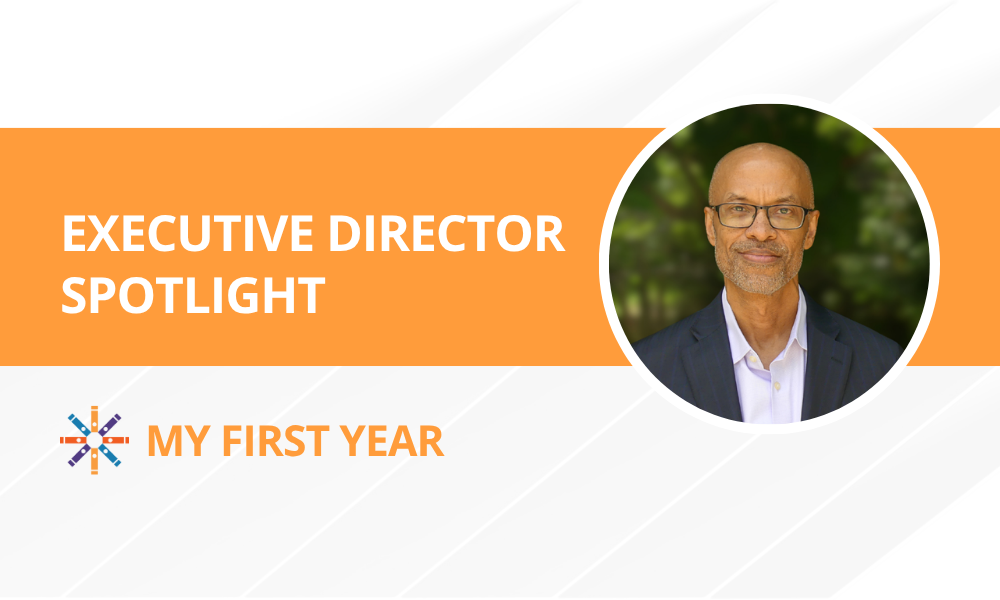 EXECUTIVE DIRECTOR SPOTLIGHT

MY FIRST YEAR